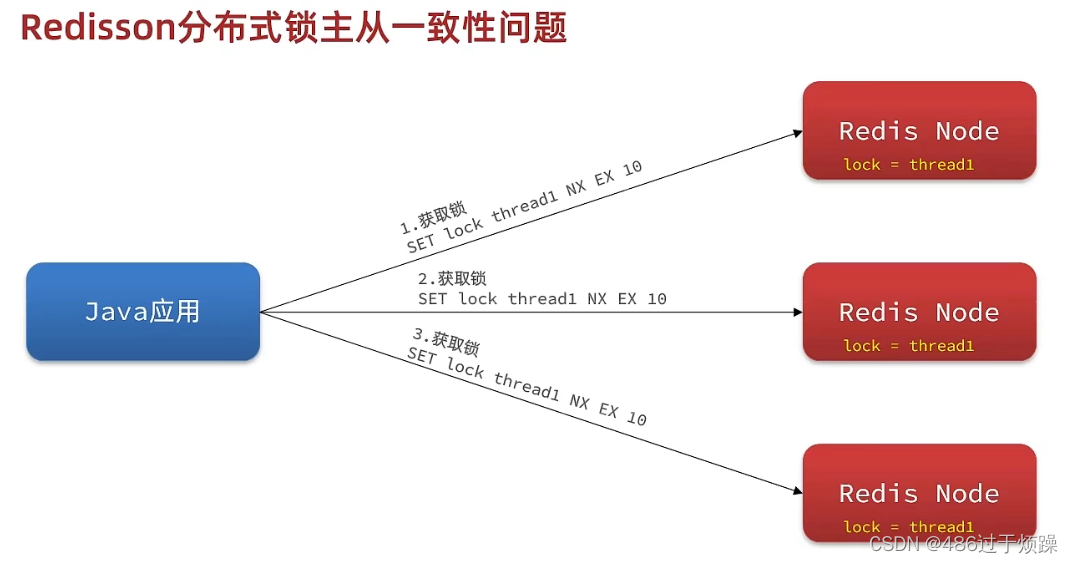 Redisson分布式锁主从一致性问题

Java应用

1.获取锁
SET lock thread1 NX EX 10

2.获取锁
SET lock thread1 NX EX 10

3.获取锁
SET lock thread1 NX EX 10

Redis Node
lock = thread1

Redis Node
lock = thread1

Redis Node
lock = thread1

CSDN @486过于烦躁